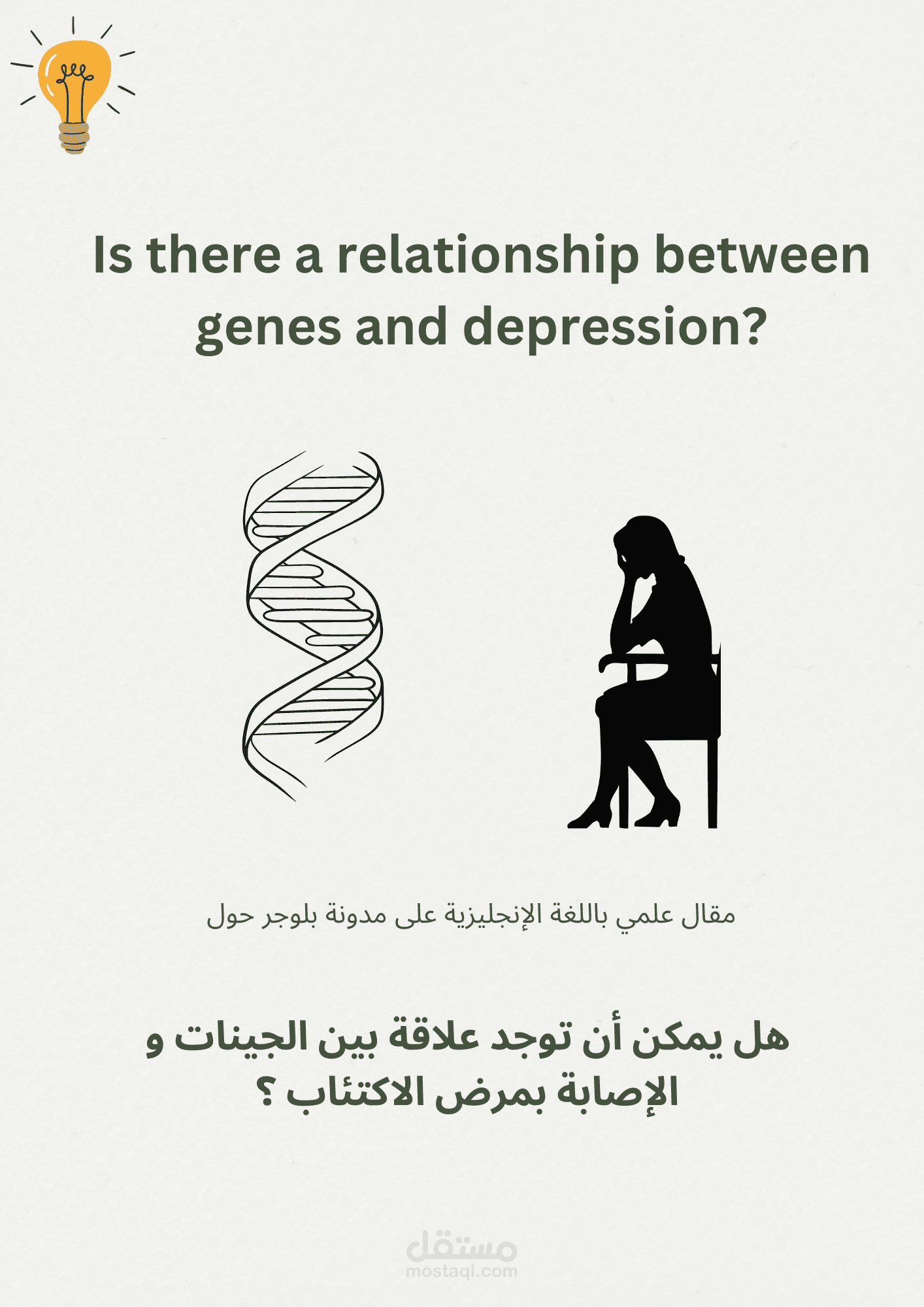 Is there a relationship between genes and depression?

مقال علمي باللغة الإنجليزية على مدونة بلوجر حول

هل يمكن أن توجد علاقة بين الجينات و الإصابة بمرض الاكتئاب ؟

مستقل
mostaql.com